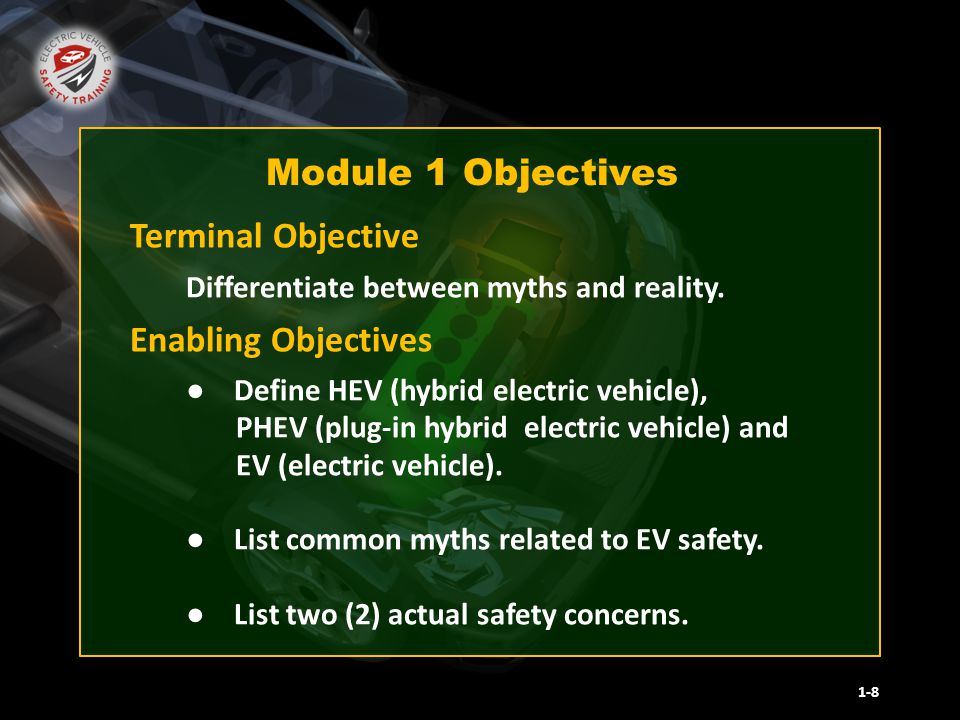 ELECTRIC VEHICLE SAFETY TRAINING

Module 1 Objectives

Terminal Objective

Differentiate between myths and reality.

Enabling Objectives

● Define HEV (hybrid electric vehicle), PHEV (plug-in hybrid electric vehicle) and EV (electric vehicle).

● List common myths related to EV safety.

● List two (2) actual safety concerns.

1-8